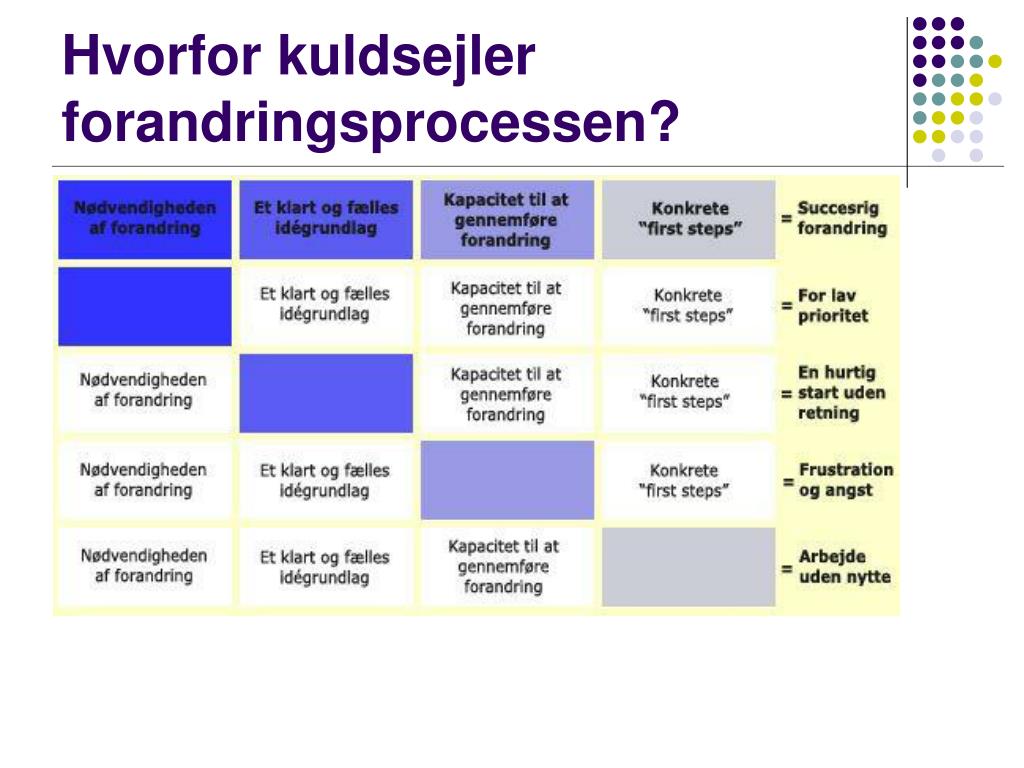 Hvorfor kuldsejler forandringsprocessen?

| Nødvendigheden af forandring | Et klart og fælles idégrundlag | Kapacitet til at gennemføre forandring | Konkrete "first steps" | = Succesrig forandring |
|---|---|---|---|---|
| | Et klart og fælles idégrundlag | Kapacitet til at gennemføre forandring | Konkrete "first steps" | = For lav prioritet |
| Nødvendigheden af forandring | | Kapacitet til at gennemføre forandring | Konkrete "first steps" | = En hurtig start uden retning |
| Nødvendigheden af forandring | Et klart og fælles idégrundlag | | Konkrete "first steps" | = Frustration og angst |
| Nødvendigheden af forandring | Et klart og fælles idégrundlag | Kapacitet til at gennemføre forandring | | = Arbejde uden nytte |